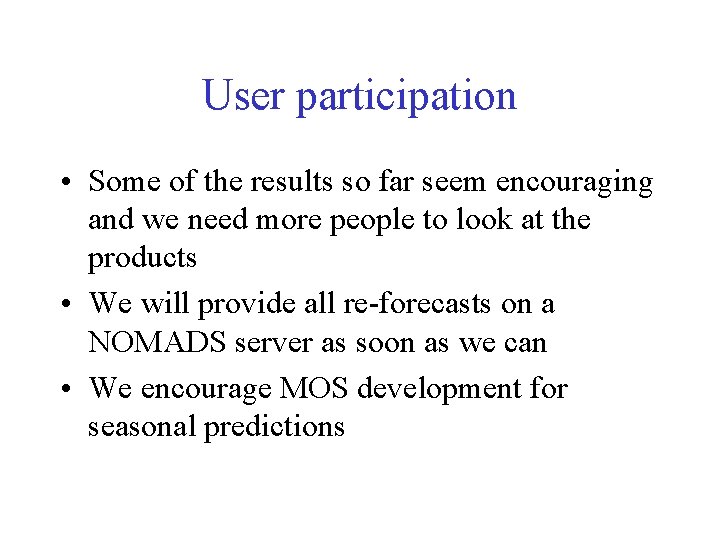 User participation

• Some of the results so far seem encouraging and we need more people to look at the products

• We will provide all re-forecasts on a NOMADS server as soon as we can

• We encourage MOS development for seasonal predictions